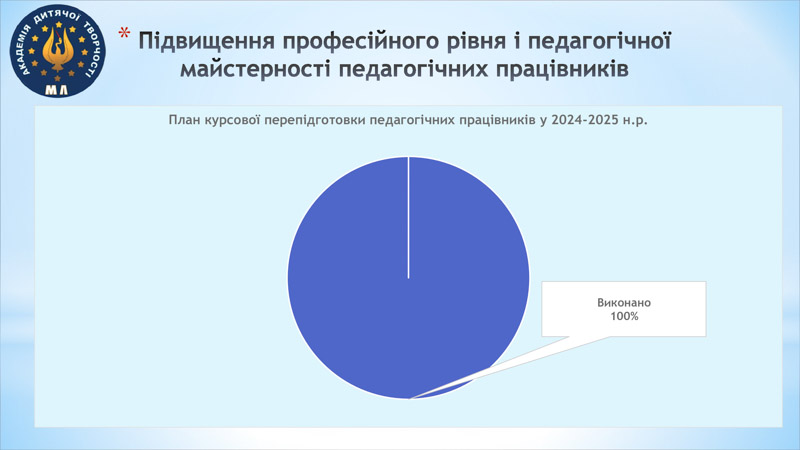 АКАДЕМІЯ ДИТЯЧОЇ ТВОРЧОСТІ
МЛ

* Підвищення професійного рівня і педагогічної майстерності педагогічних працівників

План курсової перепідготовки педагогічних працівників у 2024-2025 н.р.

Виконано
100%